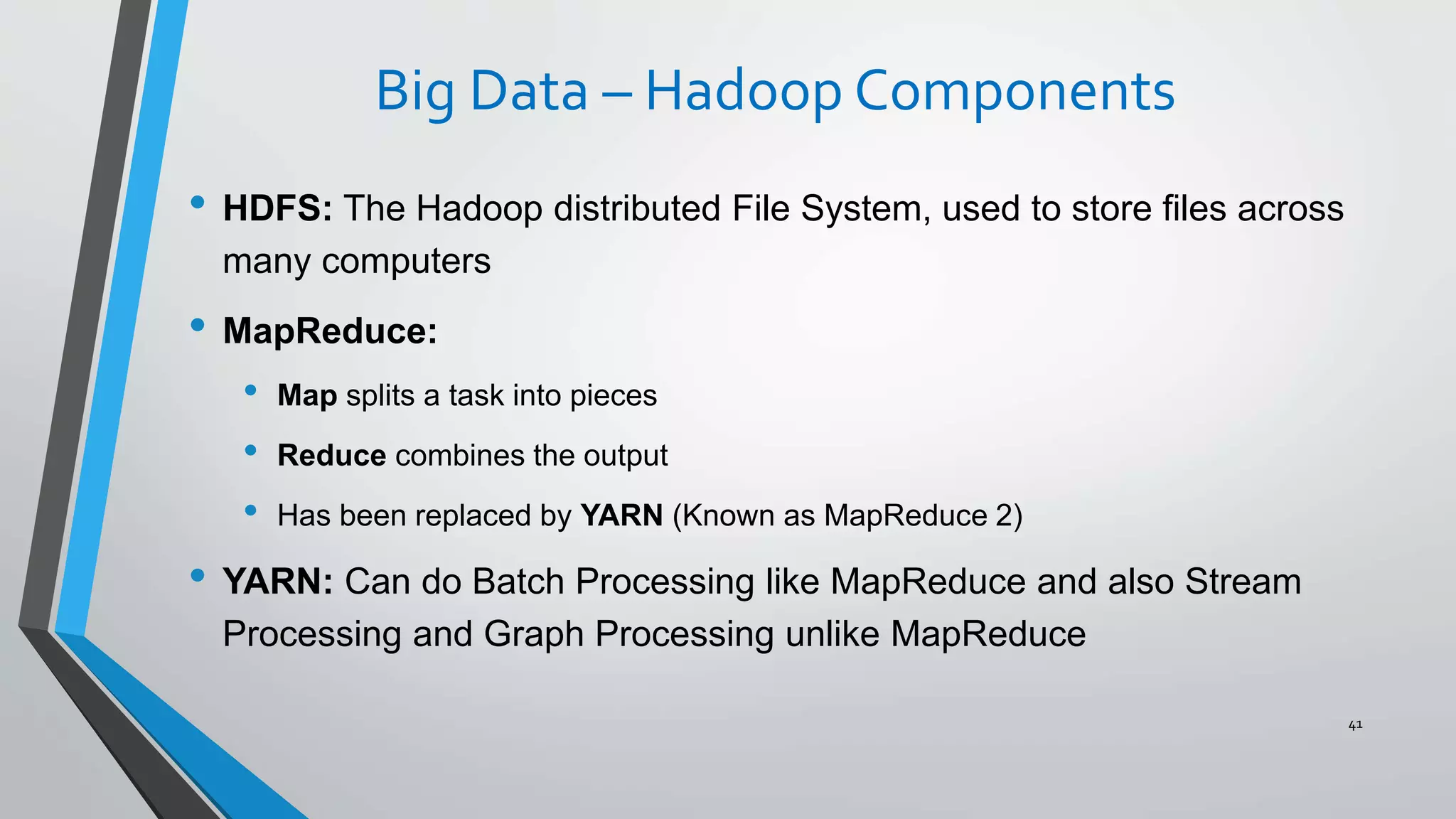 Big Data – Hadoop Components

• HDFS: The Hadoop distributed File System, used to store files across many computers

• MapReduce:

• Map splits a task into pieces

• Reduce combines the output

• Has been replaced by YARN (Known as MapReduce 2)

• YARN: Can do Batch Processing like MapReduce and also Stream Processing and Graph Processing unlike MapReduce

41